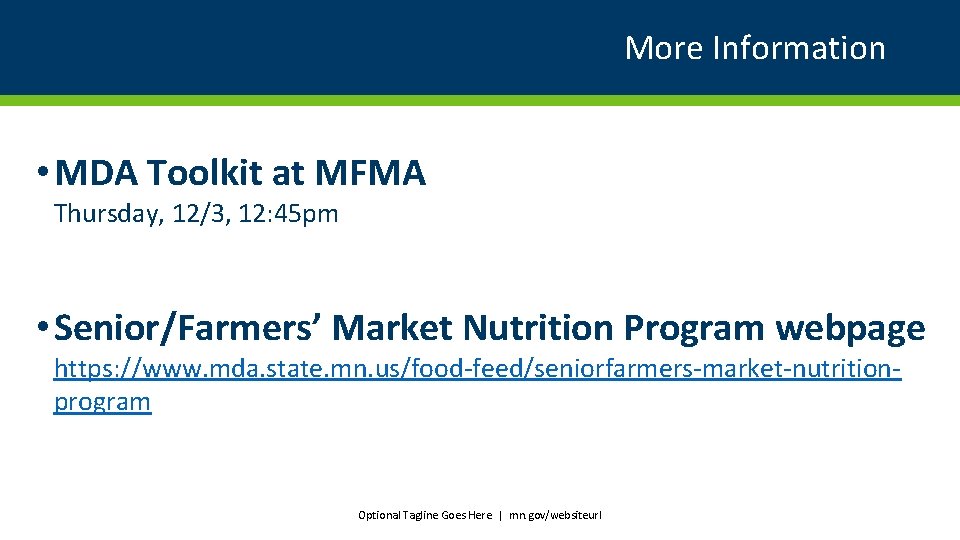 More Information

• MDA Toolkit at MFMA
Thursday, 12/3, 12:45pm

• Senior/Farmers' Market Nutrition Program webpage
https://www.mda.state.mn.us/food-feed/seniorfarmers-market-nutrition-program

Optional Tagline Goes Here | mn.gov/websiteurl